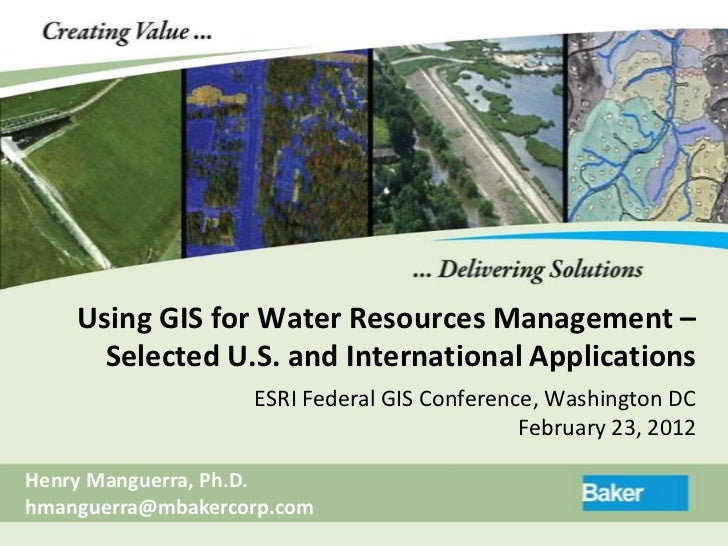 Creating Value ...

... Delivering Solutions

Using GIS for Water Resources Management – Selected U.S. and International Applications

ESRI Federal GIS Conference, Washington DC
February 23, 2012

Henry Manguerra, Ph.D.
hmanguerra@mbakercorp.com

Baker